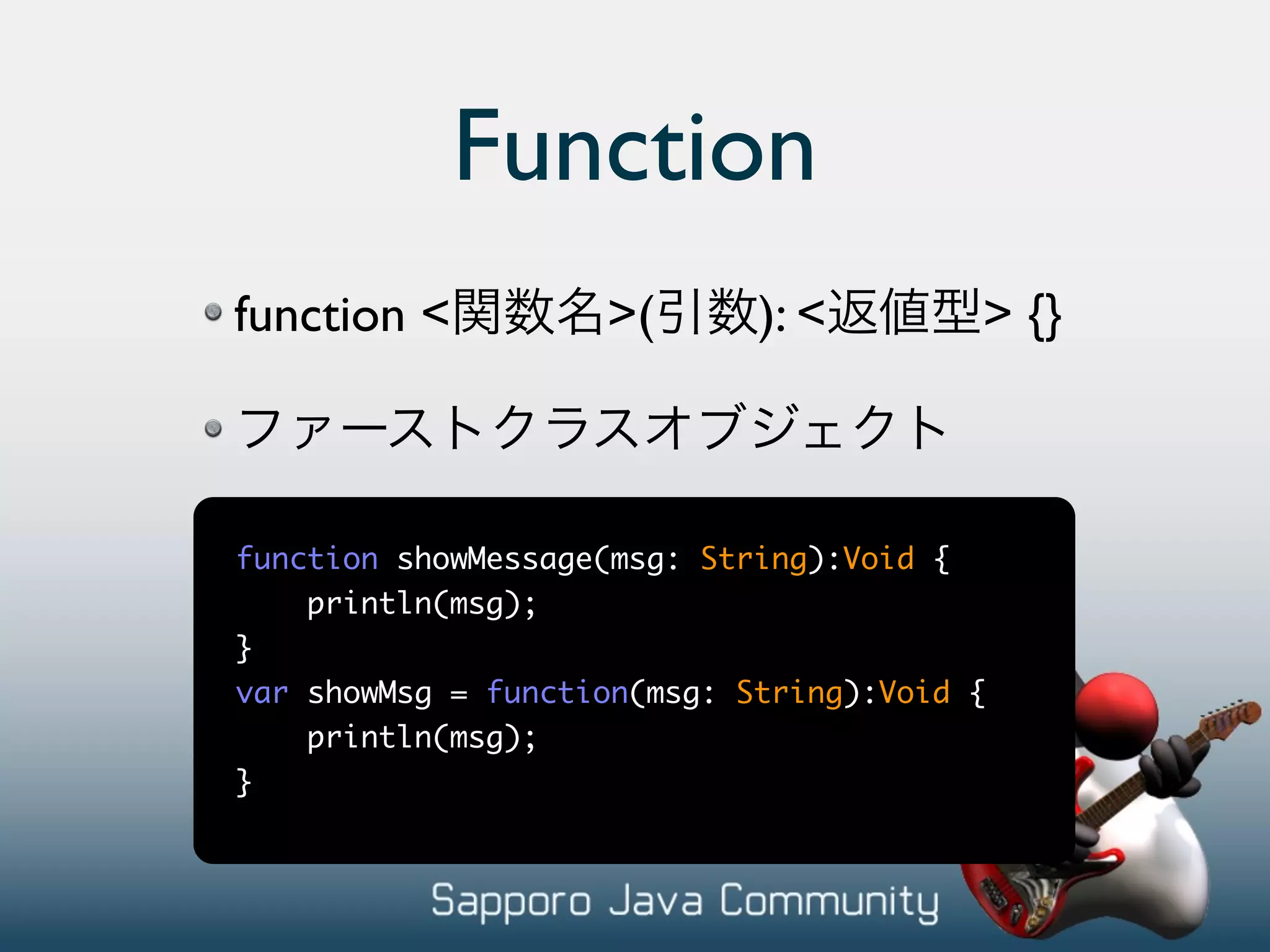 Function

function <関数名>(引数): <返値型> {}

ファーストクラスオブジェクト

function showMessage(msg: String):Void {
    println(msg);
}
var showMsg = function(msg: String):Void {
    println(msg);
}

Sapporo Java Community